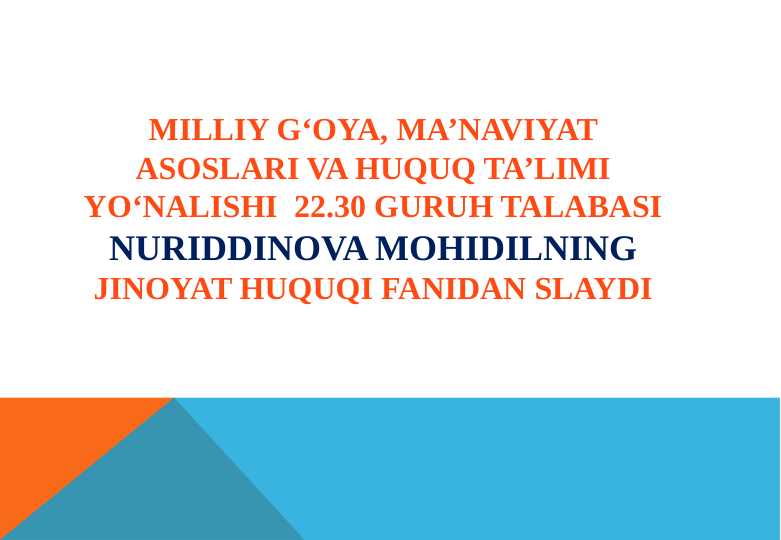 MILLIY G‘OYA, MA’NAVIYAT ASOSLARI VA HUQUQ TA’LIMI YO‘NALISHI 22.30 GURUH TALABASI NURIDDINOVA MOHIDILNING JINOYAT HUQUQI FANIDAN SLAYDI